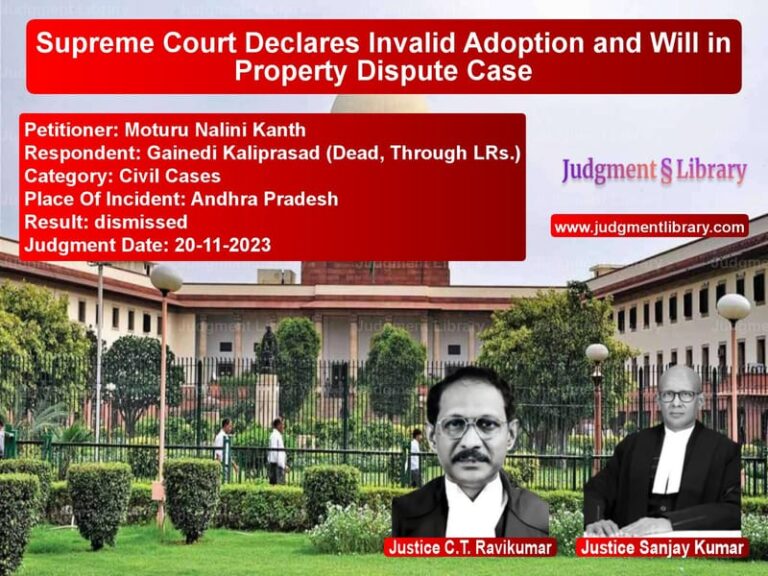 Supreme Court Declares Invalid Adoption and Will in Property Dispute Case

Petitioner: Moturu Nalini Kanth
Respondent: Gainedi Kaliprasad (Dead, Through LRs.)
Category: Civil Cases
Place Of Incident: Andhra Pradesh
Result: dismissed
Judgment Date: 20-11-2023

Judgment § Library

www.judgmentlibrary.com

Justice C.T. Ravikumar

Justice Sanjay Kumar